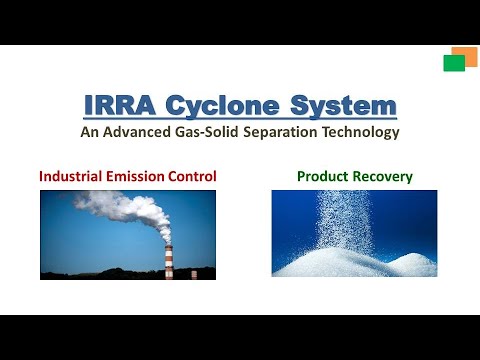 IRRA Cyclone System
An Advanced Gas-Solid Separation Technology

Industrial Emission Control

Product Recovery